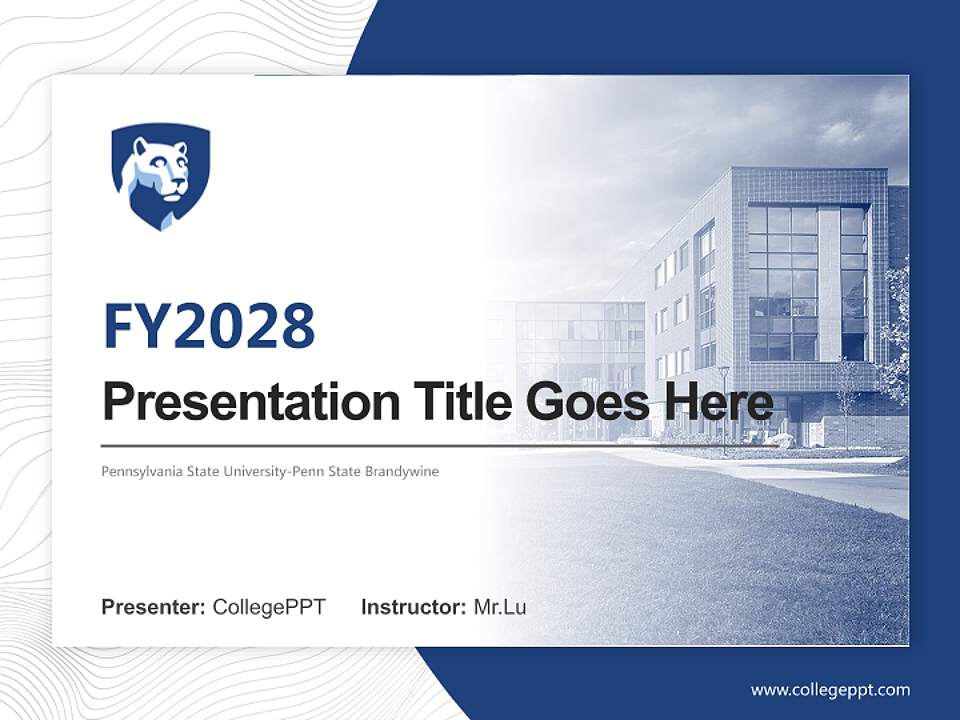 FY2028

Presentation Title Goes Here

Pennsylvania State University-Penn State Brandywine

Presenter: CollegePPT Instructor: Mr.Lu

www.collegeppt.com